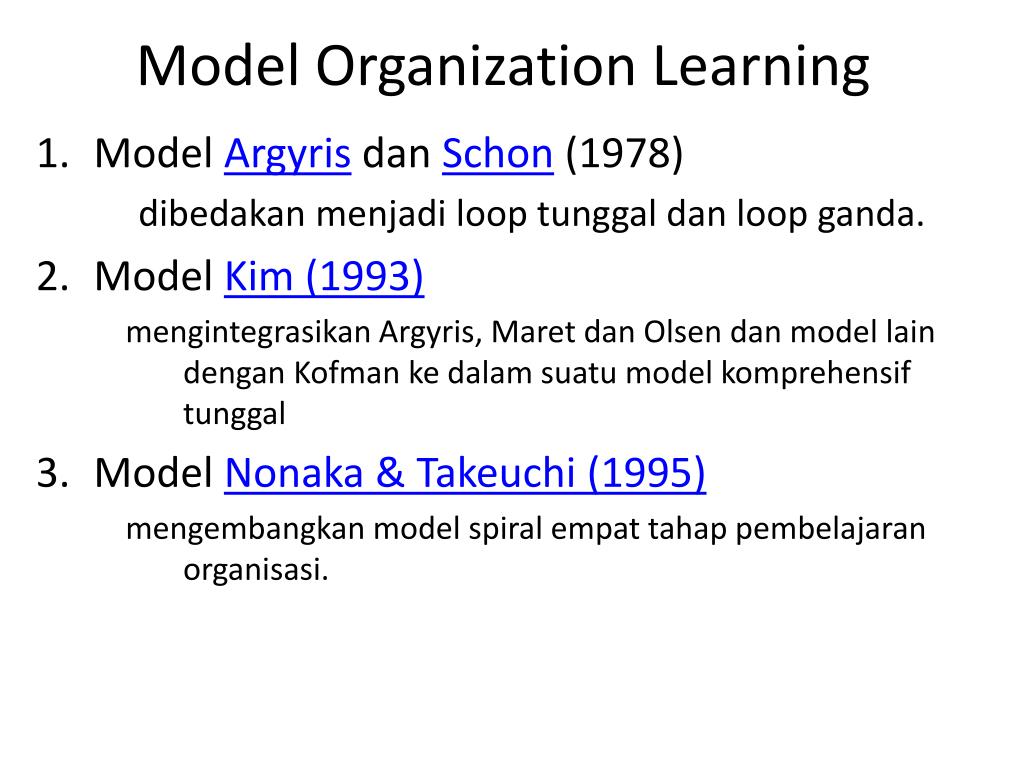 Model Organization Learning

1. Model Argyris dan Schon (1978)

dibedakan menjadi loop tunggal dan loop ganda.

2. Model Kim (1993)

mengintegrasikan Argyris, Maret dan Olsen dan model lain dengan Kofman ke dalam suatu model komprehensif tunggal

3. Model Nonaka & Takeuchi (1995)

mengembangkan model spiral empat tahap pembelajaran organisasi.